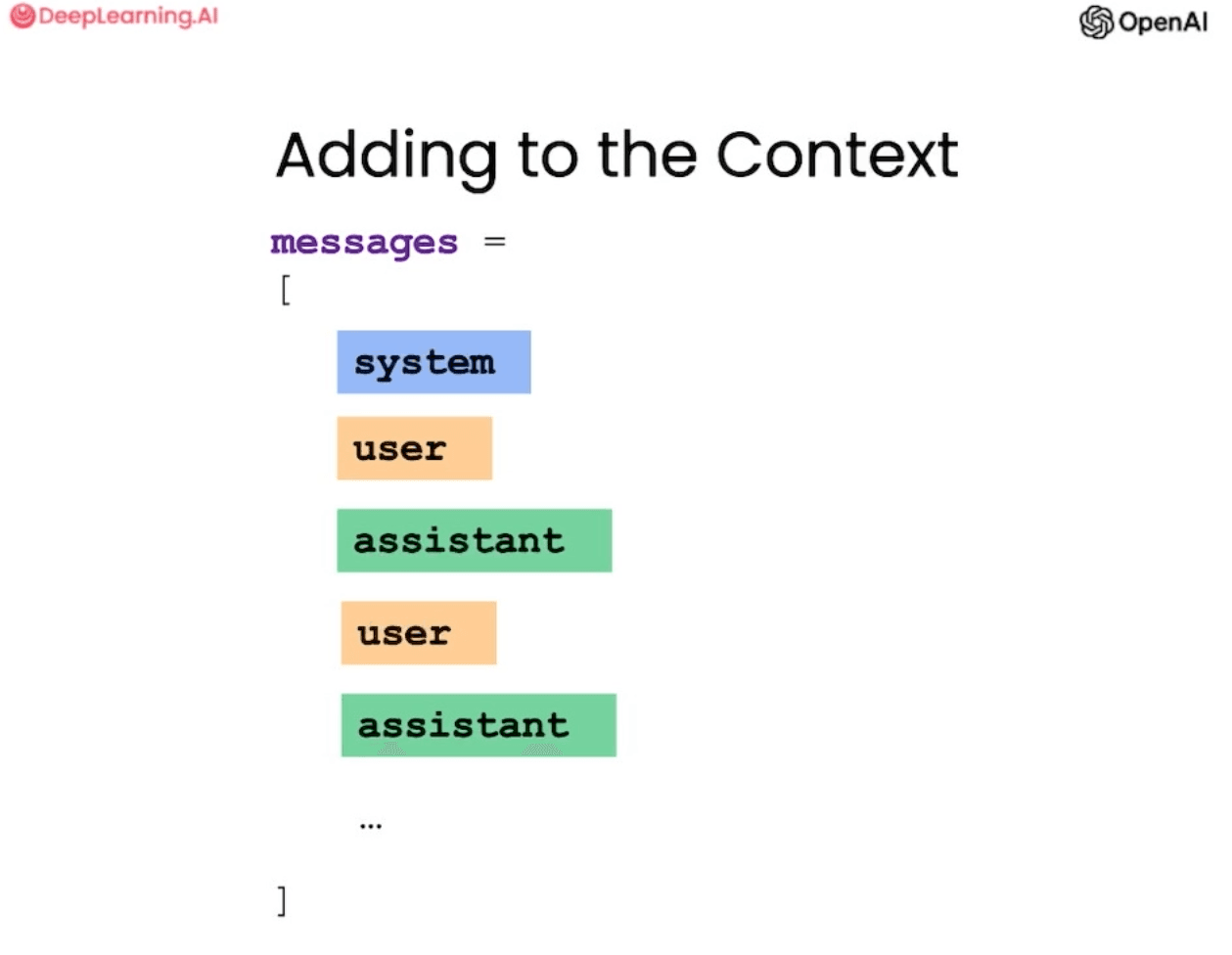 DeepLearning.AI

OpenAI

Adding to the Context

messages =
[
system
user
assistant
user
assistant
...
]